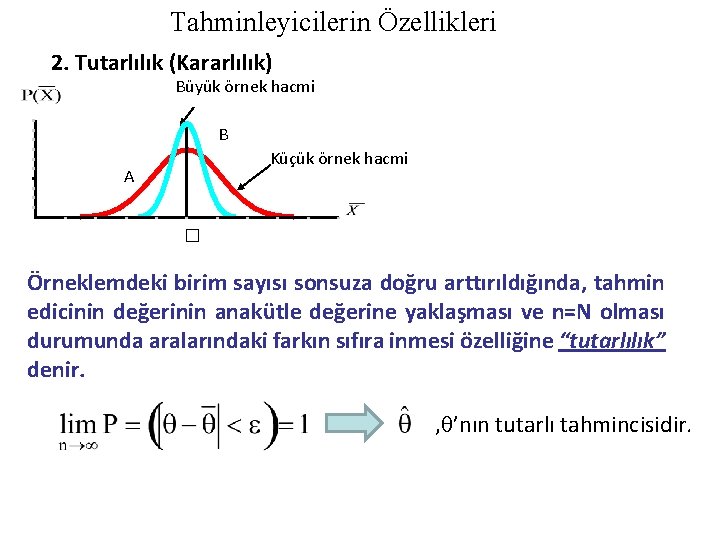 Tahminleyicilerin Özellikleri

2. Tutarlılık (Kararlılık)

$P(\overline{X})$

Büyük örnek hacmi

B

Küçük örnek hacmi

A

$\overline{X}$

□

Örneklemdeki birim sayısı sonsuza doğru arttırıldığında, tahmin edicinin değerinin anakütle değerine yaklaşması ve n=N olması durumunda aralarındaki farkın sıfıra inmesi özelliğine "tutarlılık" denir.

$\lim_{n \to \infty} P = \left( \left| \theta - \overline{\theta} \right| < \varepsilon \right) = 1$ $\hat{\theta}$ ,θ'nın tutarlı tahmincisidir.